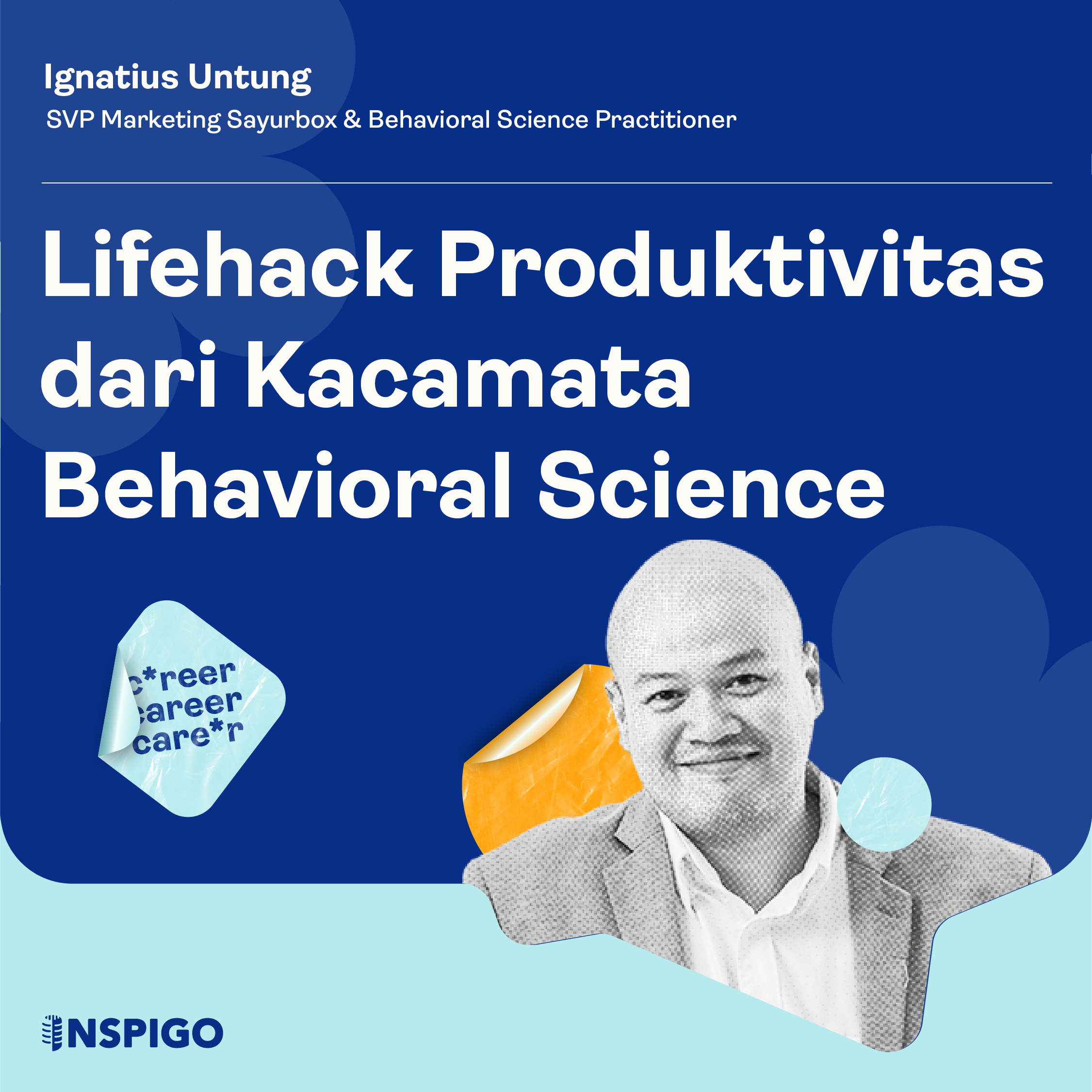 Ignatius Untung
SVP Marketing Sayurbox & Behavioral Science Practitioner

Lifehack Produktivitas dari Kacamata Behavioral Science

c*reer
career
care*r

INSPIGO